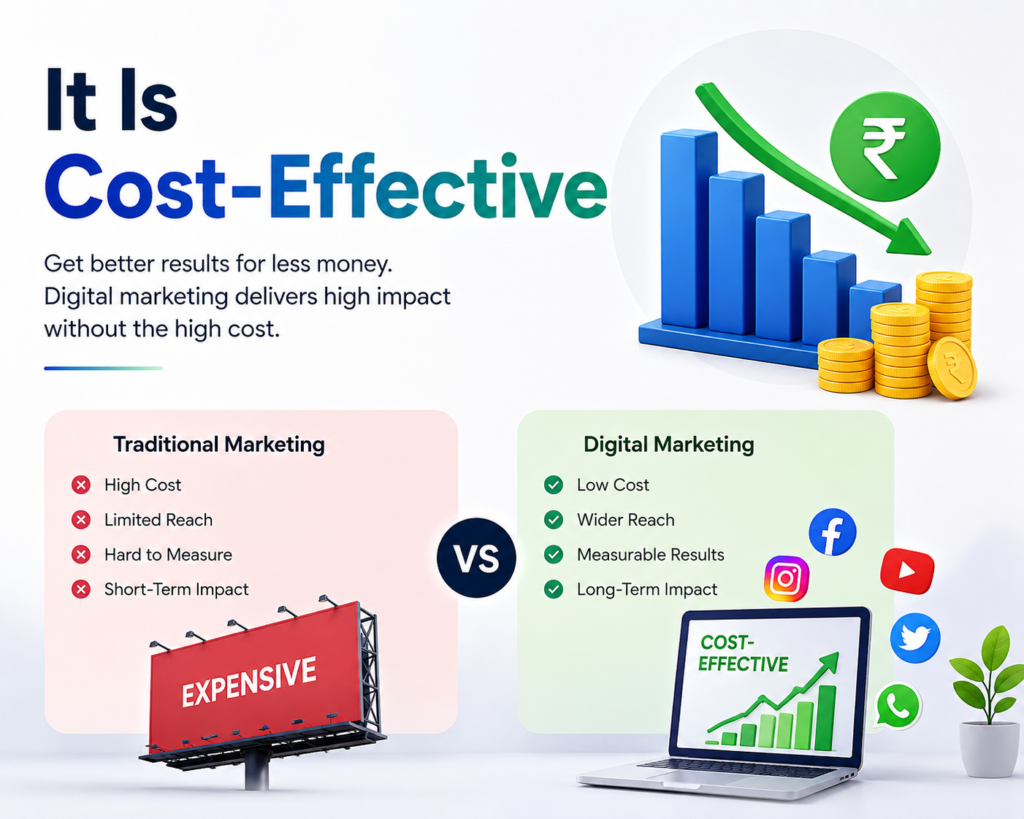 It Is
Cost-Effective

Get better results for less money. Digital marketing delivers high impact without the high cost.

₹

Traditional Marketing
High Cost
Limited Reach
Hard to Measure
Short-Term Impact

EXPENSIVE

VS

Digital Marketing
Low Cost
Wider Reach
Measurable Results
Long-Term Impact

COST-EFFECTIVE